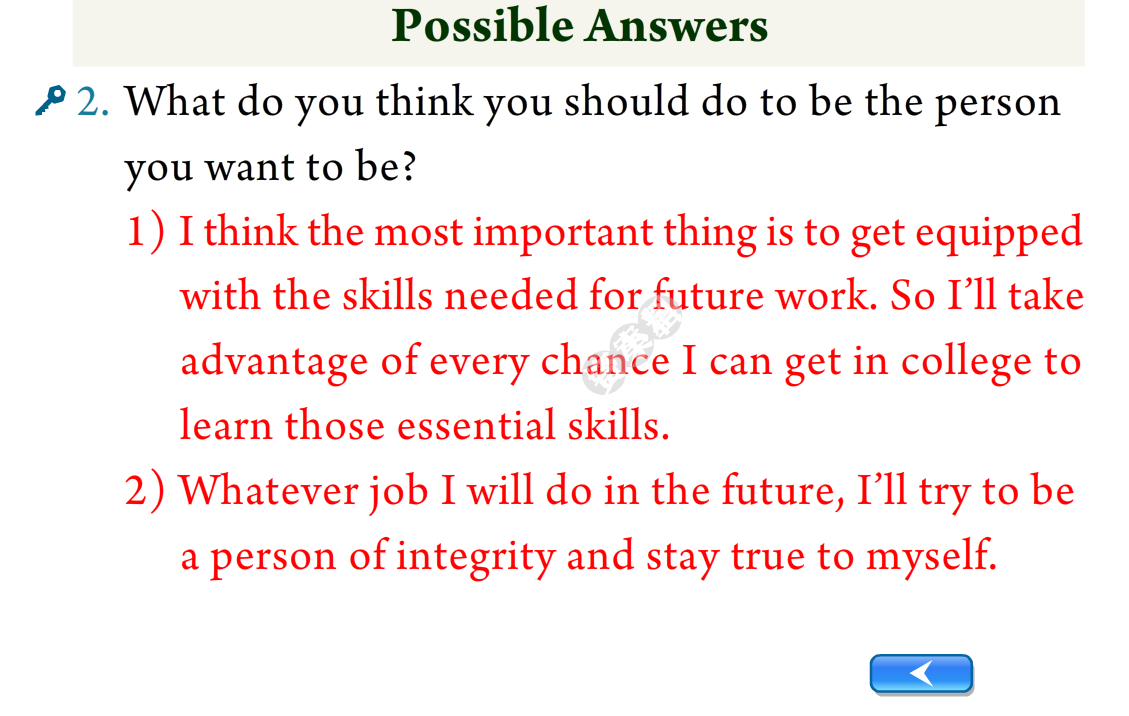 Possible Answers

2. What do you think you should do to be the person you want to be?

1) I think the most important thing is to get equipped with the skills needed for future work. So I'll take advantage of every chance I can get in college to learn those essential skills.

2) Whatever job I will do in the future, I'll try to be a person of integrity and stay true to myself.